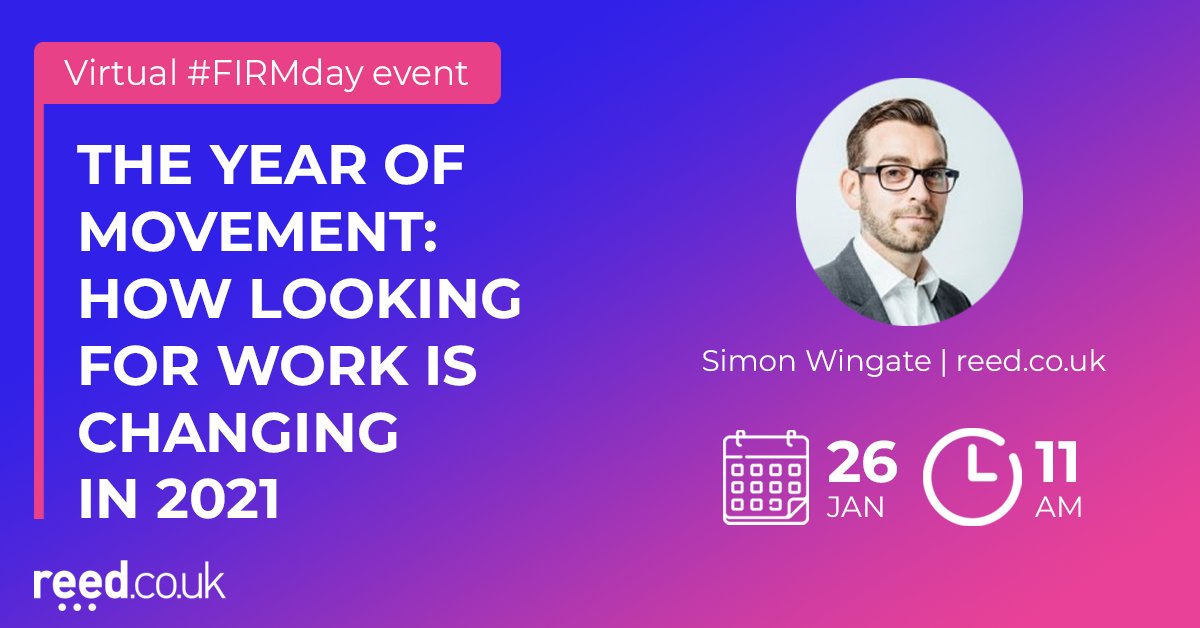 Virtual #FIRMday event

THE YEAR OF MOVEMENT: HOW LOOKING FOR WORK IS CHANGING IN 2021

Simon Wingate | reed.co.uk

26 JAN

11 AM

reed.co.uk